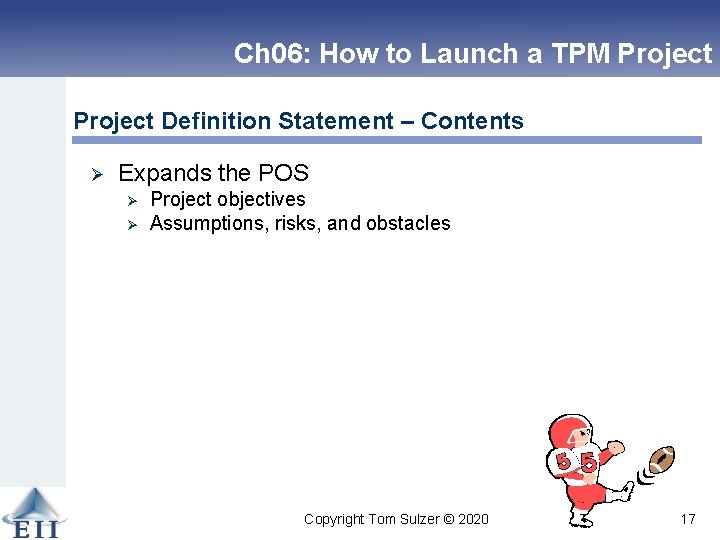 Ch06: How to Launch a TPM Project

Project Definition Statement – Contents

➢ Expands the POS
➢ Project objectives
➢ Assumptions, risks, and obstacles

55

EII

Copyright Tom Sulzer © 2020

17